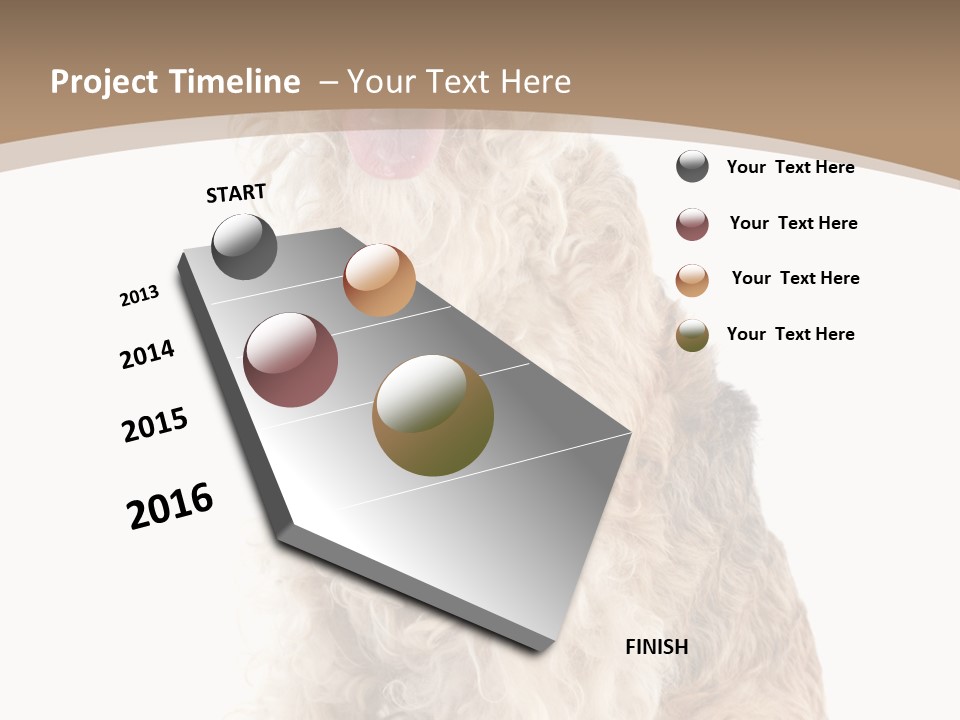 Project Timeline – Your Text Here

START

2013

2014

2015

2016

FINISH

Your Text Here

Your Text Here

Your Text Here

Your Text Here